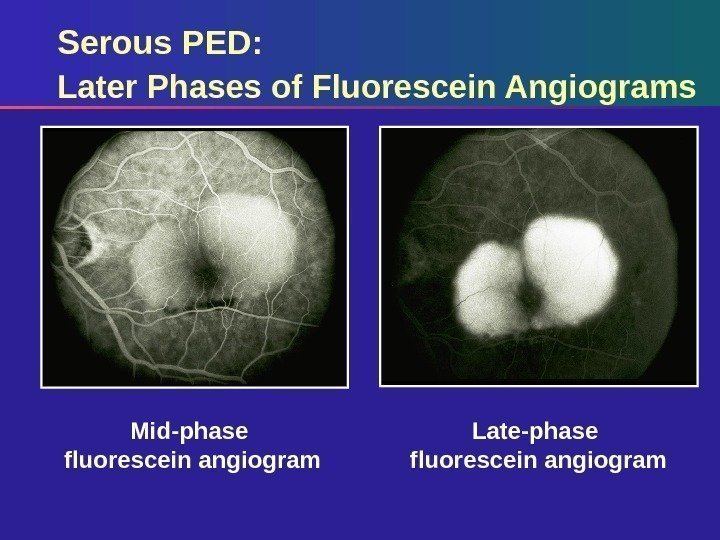 Serous PED:
Later Phases of Fluorescein Angiograms

Mid-phase
fluorescein angiogram

Late-phase
fluorescein angiogram